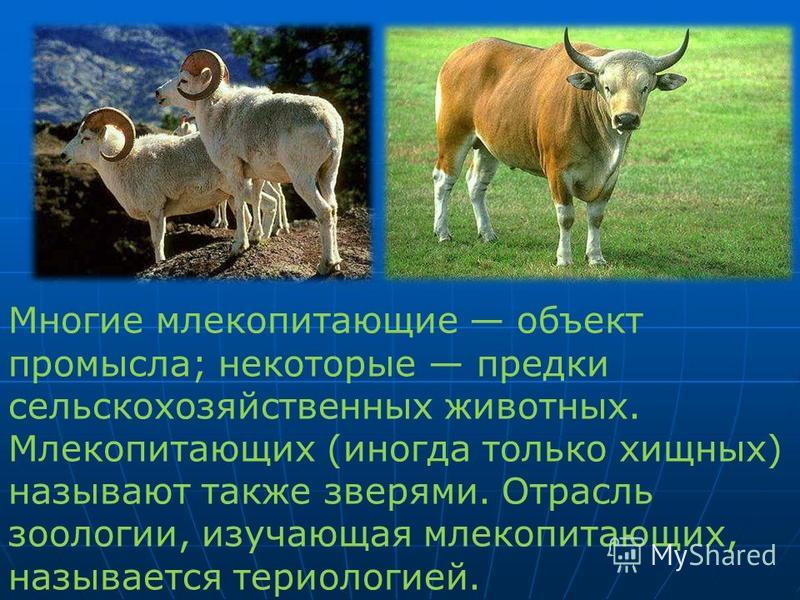 Многие млекопитающие — объект промысла; некоторые — предки сельскохозяйственных животных. Млекопитающих (иногда только хищных) называют также зверями. Отрасль зоологии, изучающая млекопитающих, называется териологией.

MyShared